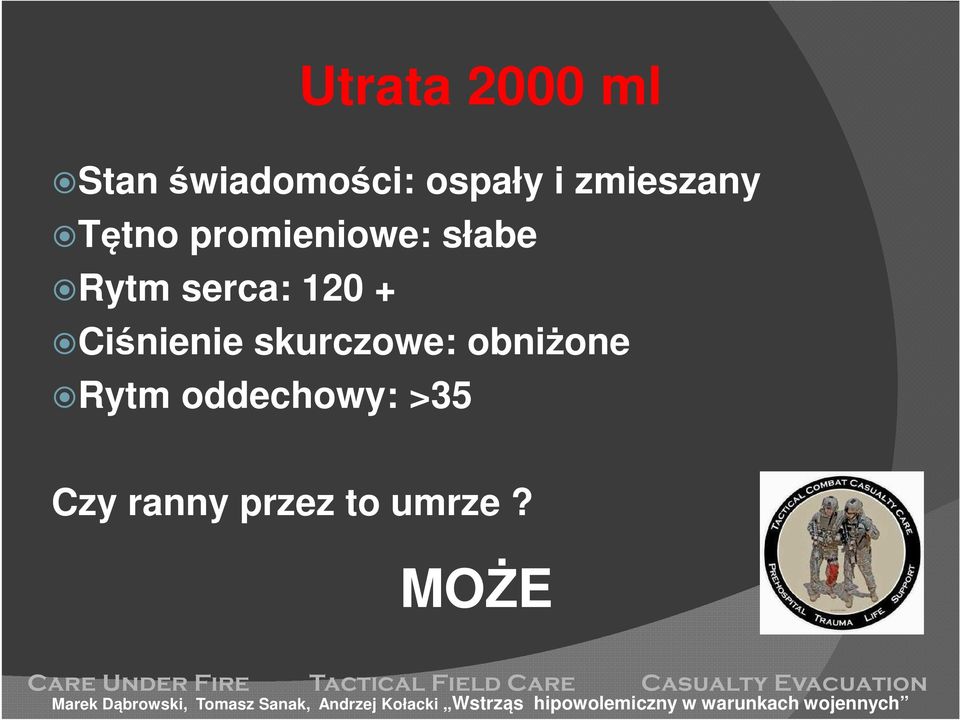 Utrata 2000 ml

Stan świadomości: ospały i zmieszany

Tętno promieniowe: słabe

Rytm serca: 120 +

Ciśnienie skurczowe: obniżone

Rytm oddechowy: >35

Czy ranny przez to umrze ?

MOŻE

TACTICAL COMBAT CASUALTY CARE
PREHOSPITAL TRAUMA LIFE SUPPORT

CARE UNDER FIRE TACTICAL FIELD CARE CASUALTY EVACUATION

Marek Dąbrowski, Tomasz Sanak, Andrzej Kołacki „Wstrząs hipowolemiczny w warunkach wojennych”